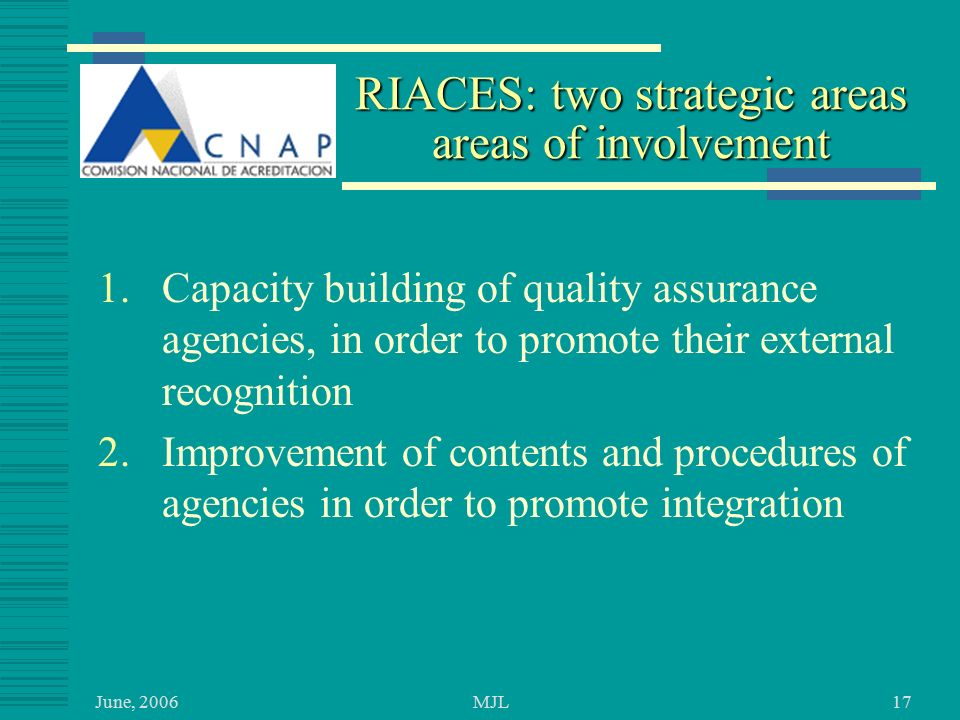 CNAP
COMISION NACIONAL DE ACREDITACION

RIACES: two strategic areas areas of involvement

1. Capacity building of quality assurance agencies, in order to promote their external recognition
2. Improvement of contents and procedures of agencies in order to promote integration

June, 2006
MJL
17